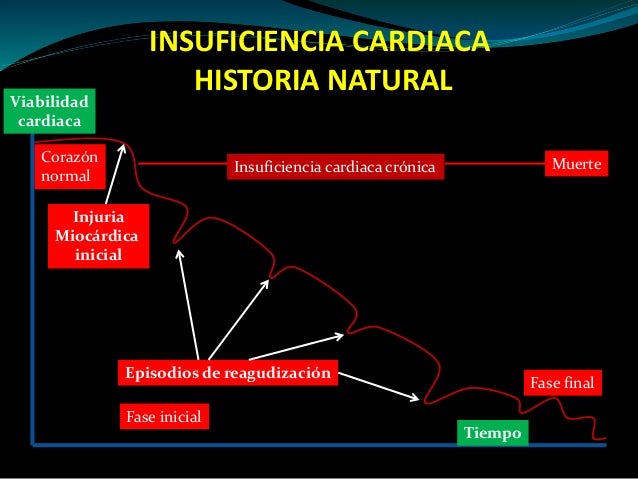 INSUFICIENCIA CARDIACA
HISTORIA NATURAL

Viabilidad cardiaca

Corazón normal

Insuficiencia cardiaca crónica

Muerte

Injuria Miocárdica inicial

Episodios de reagudización

Fase final

Fase inicial

Tiempo